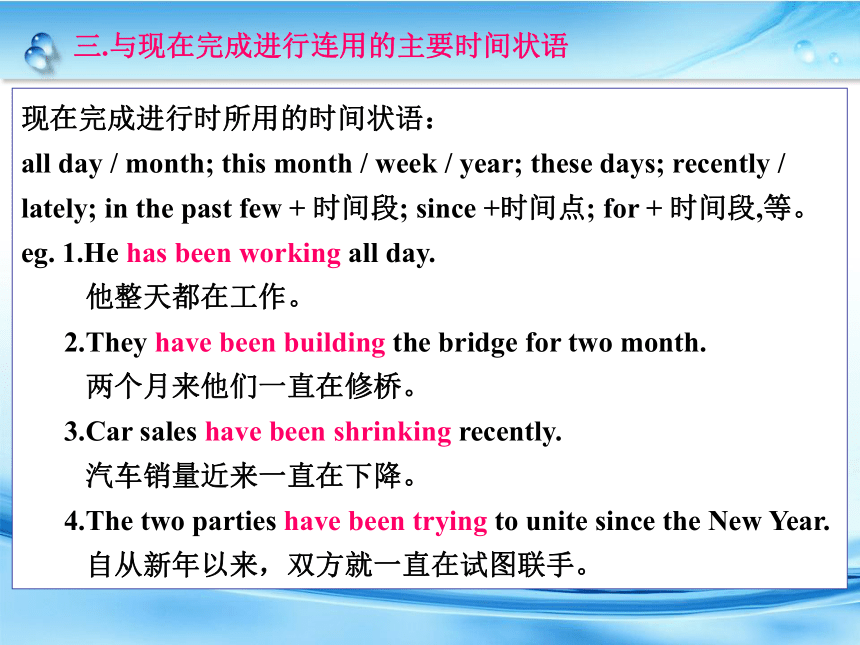 三.与现在完成进行连用的主要时间状语

现在完成进行时所用的时间状语：
all day / month; this month / week / year; these days; recently / lately; in the past few + 时间段; since +时间点; for + 时间段,等。
eg. 1.He has been working all day.
他整天都在工作。
2.They have been building the bridge for two month.
两个月来他们一直在修桥。
3.Car sales have been shrinking recently.
汽车销量近来一直在下降。
4.The two parties have been trying to unite since the New Year.
自从新年以来，双方就一直在试图联手。